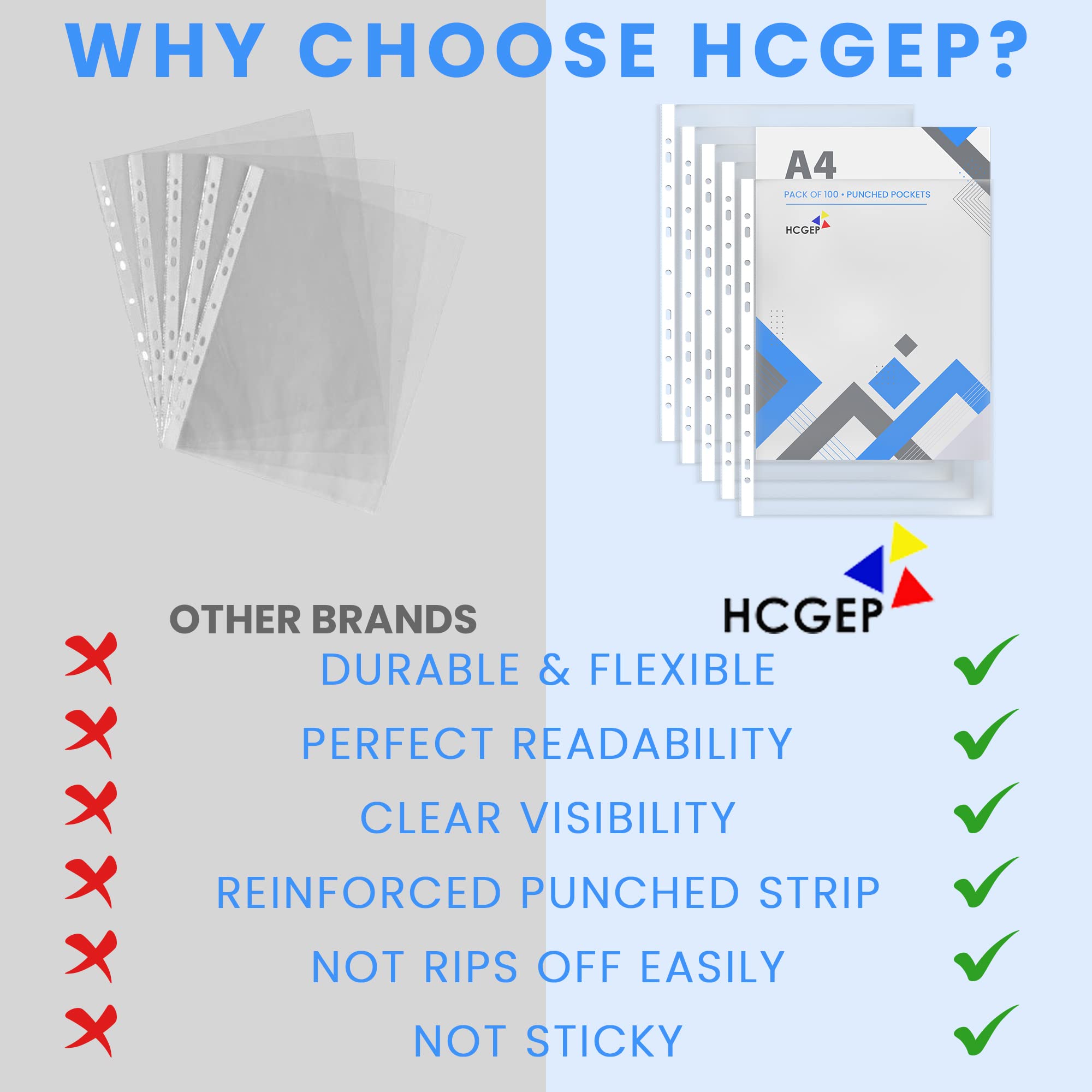 WHY CHOOSE HCGEP?

A4

PACK OF 100 • PUNCHED POCKETS

HCGEP

OTHER BRANDS

HCGEP

DURABLE & FLEXIBLE

PERFECT READABILITY

CLEAR VISIBILITY

REINFORCED PUNCHED STRIP

NOT RIPS OFF EASILY

NOT STICKY